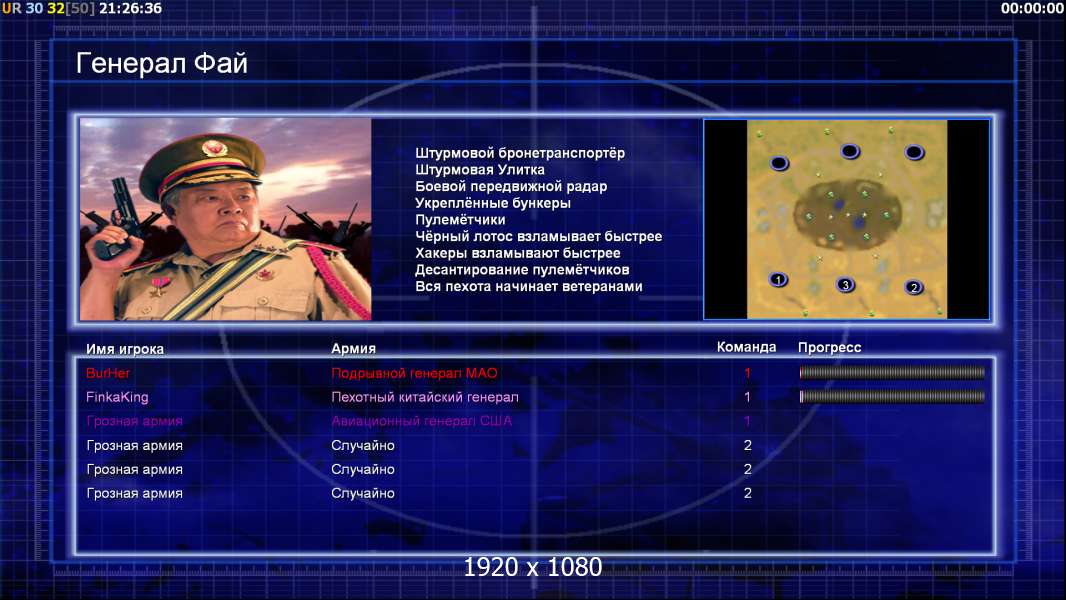 UR 30 32[50] 21:26:36
00:00:00

Генерал Фай

Штурмовой бронетранспортёр
Штурмовая Улитка
Боевой передвижной радар
Укреплённые бункеры
Пулемётчики
Чёрный лотос взламывает быстрее
Хакеры взламывают быстрее
Десантирование пулемётчиков
Вся пехота начинает ветеранами

1
3
2

| Имя игрока | Армия | Команда | Прогресс |
|---|---|---|---|
| BurHer | Подрывной генерал МАО | 1 | |
| FinkaKing | Пехотный китайский генерал | 1 | |
| Грозная армия | Авиационный генерал США | 1 | |
| Грозная армия | Случайно | 2 | |
| Грозная армия | Случайно | 2 | |
| Грозная армия | Случайно | 2 | |

1920 x 1080